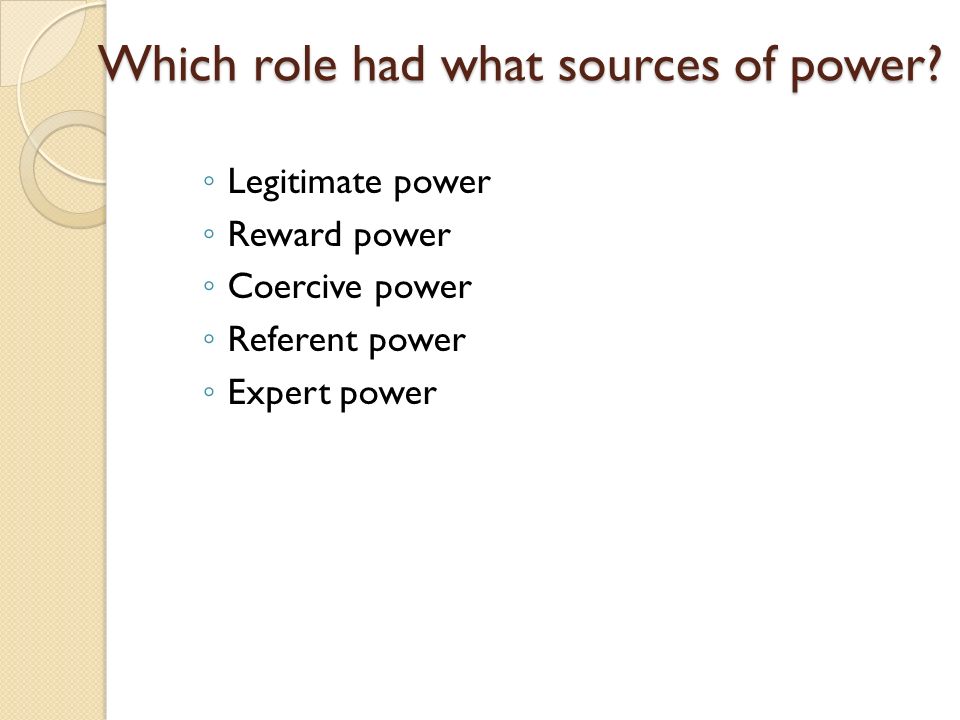 Which role had what sources of power?

◦ Legitimate power
◦ Reward power
◦ Coercive power
◦ Referent power
◦ Expert power